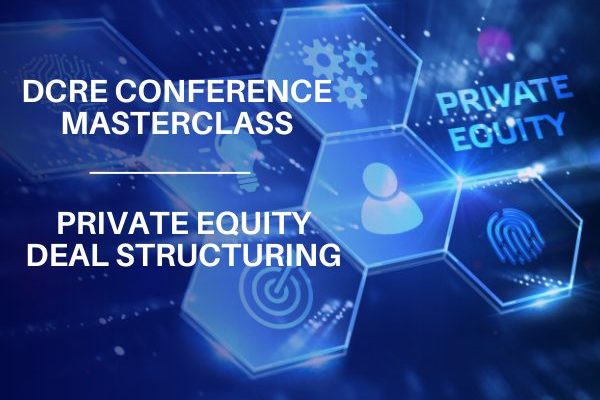 DCRE CONFERENCE MASTERCLASS

PRIVATE EQUITY DEAL STRUCTURING

PRIVATE EQUITY